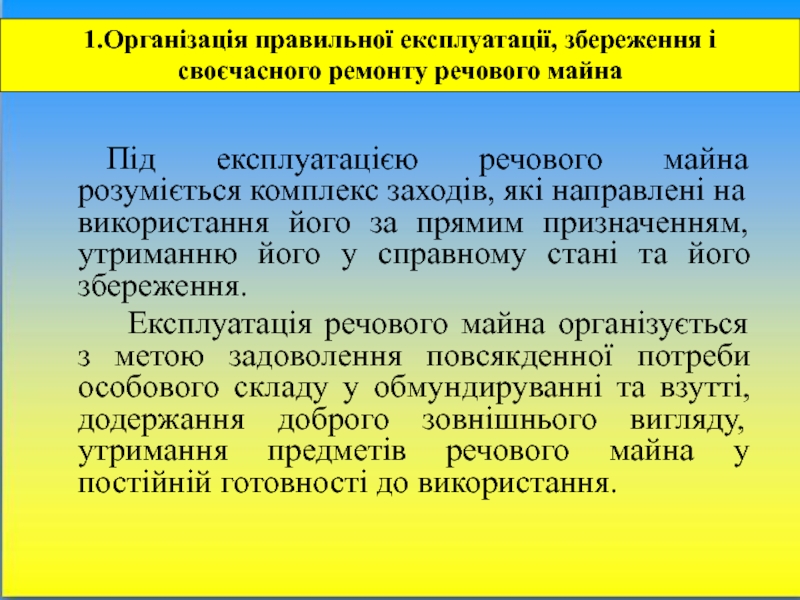 1.Організація правильної експлуатації, збереження і своєчасного ремонту речового майна

Під експлуатацією речового майна розуміється комплекс заходів, які направлені на використання його за прямим призначенням, утриманню його у справному стані та його збереження.

Експлуатація речового майна організується з метою задоволення повсякденної потреби особового складу у обмундируванні та взутті, додержання доброго зовнішнього вигляду, утримання предметів речового майна у постійній готовності до використання.